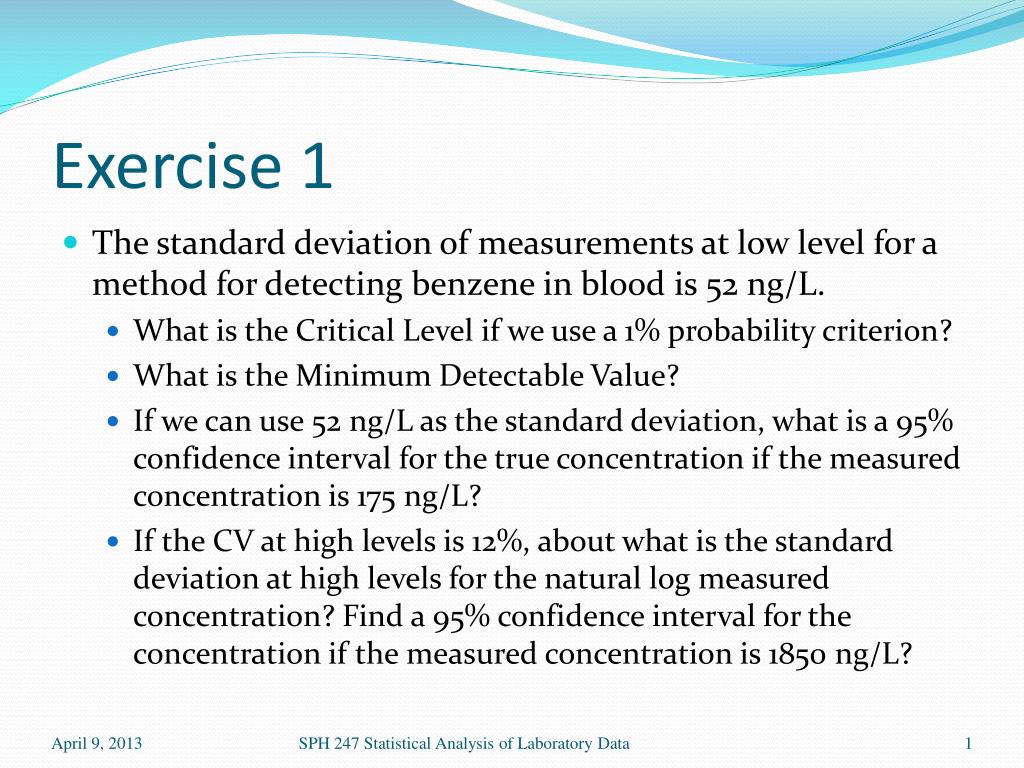 Exercise 1

The standard deviation of measurements at low level for a method for detecting benzene in blood is 52 ng/L.

What is the Critical Level if we use a 1% probability criterion?

What is the Minimum Detectable Value?

If we can use 52 ng/L as the standard deviation, what is a 95% confidence interval for the true concentration if the measured concentration is 175 ng/L?

If the CV at high levels is 12%, about what is the standard deviation at high levels for the natural log measured concentration? Find a 95% confidence interval for the concentration if the measured concentration is 1850 ng/L?

April 9, 2013

SPH 247 Statistical Analysis of Laboratory Data

1